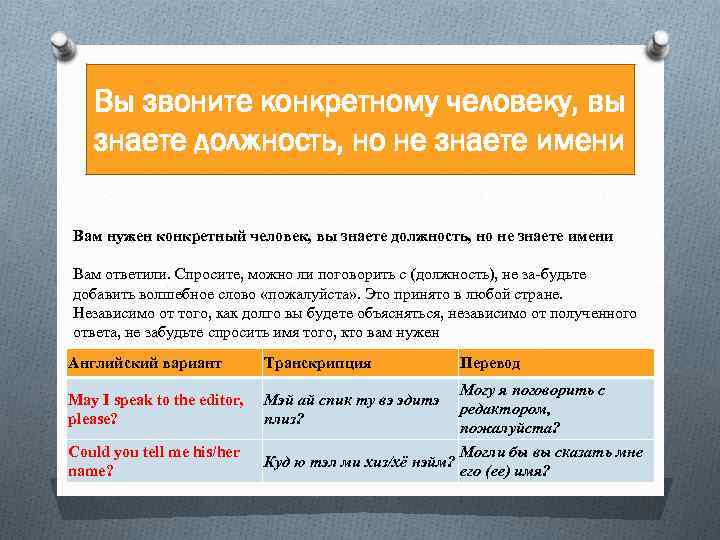 Вы звоните конкретному человеку, вы знаете должность, но не знаете имени

Вам нужен конкретный человек, вы знаете должность, но не знаете имени

Вам ответили. Спросите, можно ли поговорить с (должность), не за-будьте добавить волшебное слово «пожалуйста». Это принято в любой стране. Независимо от того, как долго вы будете объясняться, независимо от полученного ответа, не забудьте спросить имя того, кто вам нужен

| Английский вариант | Транскрипция | Перевод |
|---|---|---|
| May I speak to the editor, please? | Мэй ай спик ту вэ эдитэ плиз? | Могу я поговорить с редактором, пожалуйста? |
| Could you tell me his/her name? | Куд ю тэл ми хиз/хё нэйм? | Могли бы вы сказать мне его (ее) имя? |